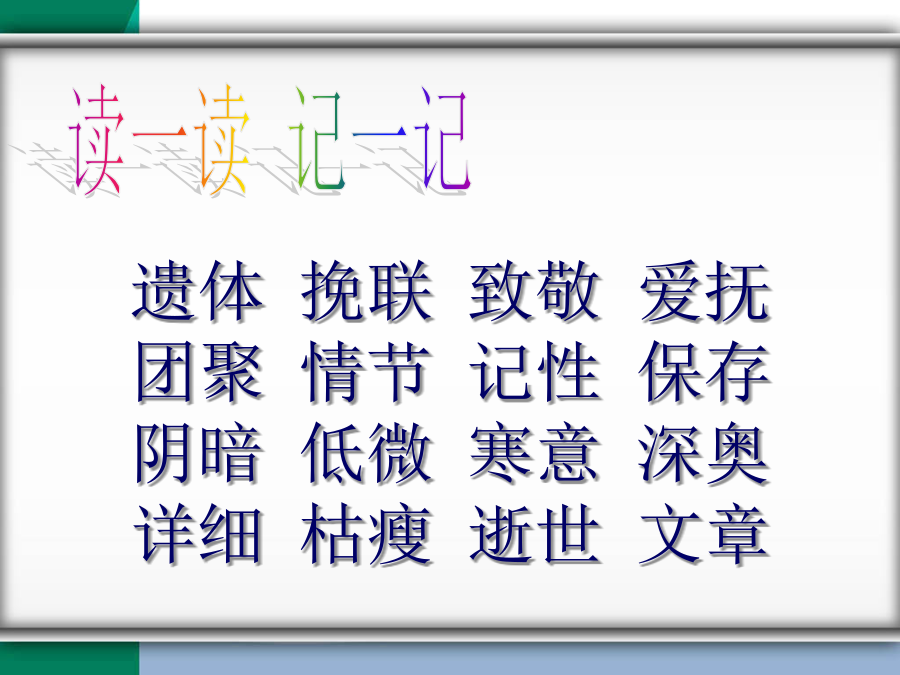 读一读 记一记

遗体 挽联 致敬 爱抚
团聚 情节 记性 保存
阴暗 低微 寒意 深奥
详细 枯瘦 逝世 文章